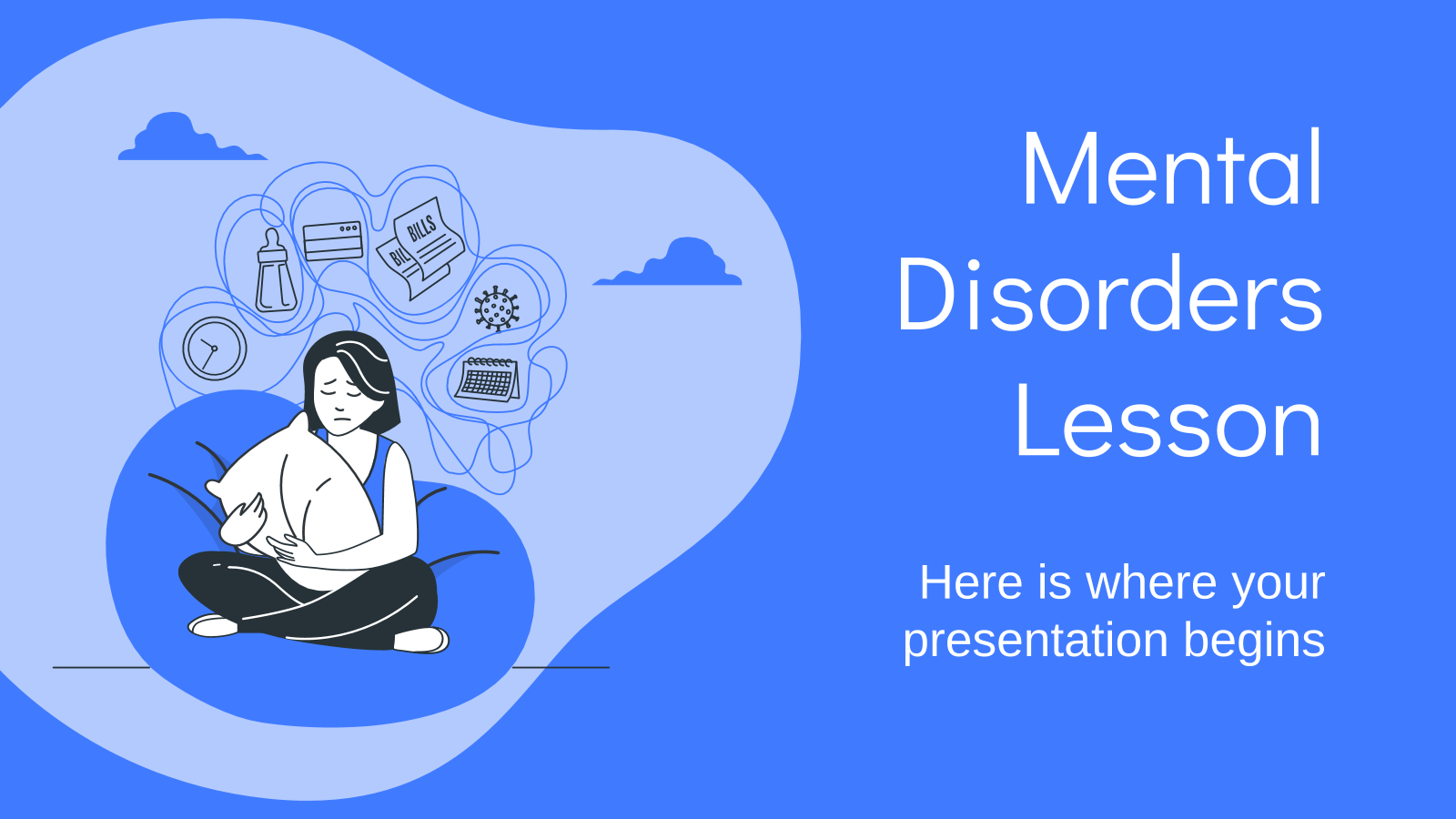 BILLS

BIL

Mental Disorders Lesson

Here is where your presentation begins